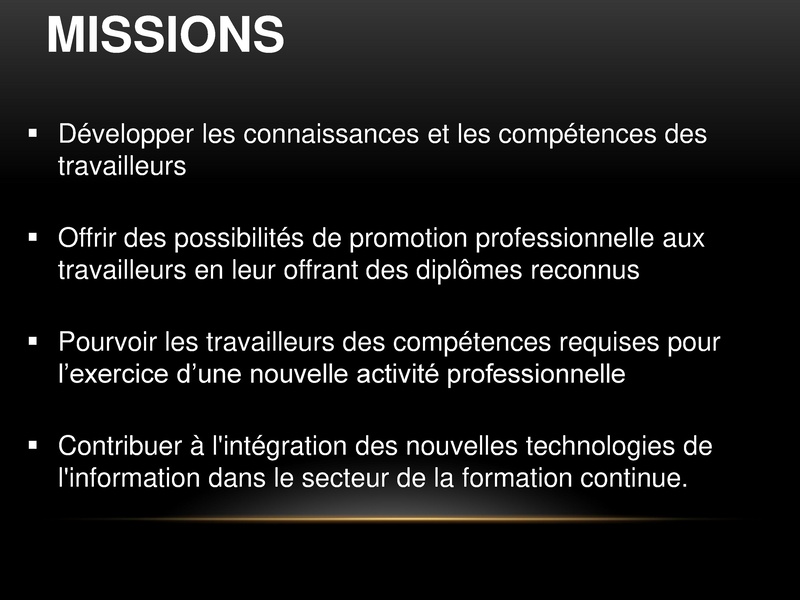 MISSIONS

▪ Développer les connaissances et les compétences des travailleurs

▪ Offrir des possibilités de promotion professionnelle aux travailleurs en leur offrant des diplômes reconnus

▪ Pourvoir les travailleurs des compétences requises pour l’exercice d’une nouvelle activité professionnelle

▪ Contribuer à l'intégration des nouvelles technologies de l'information dans le secteur de la formation continue.